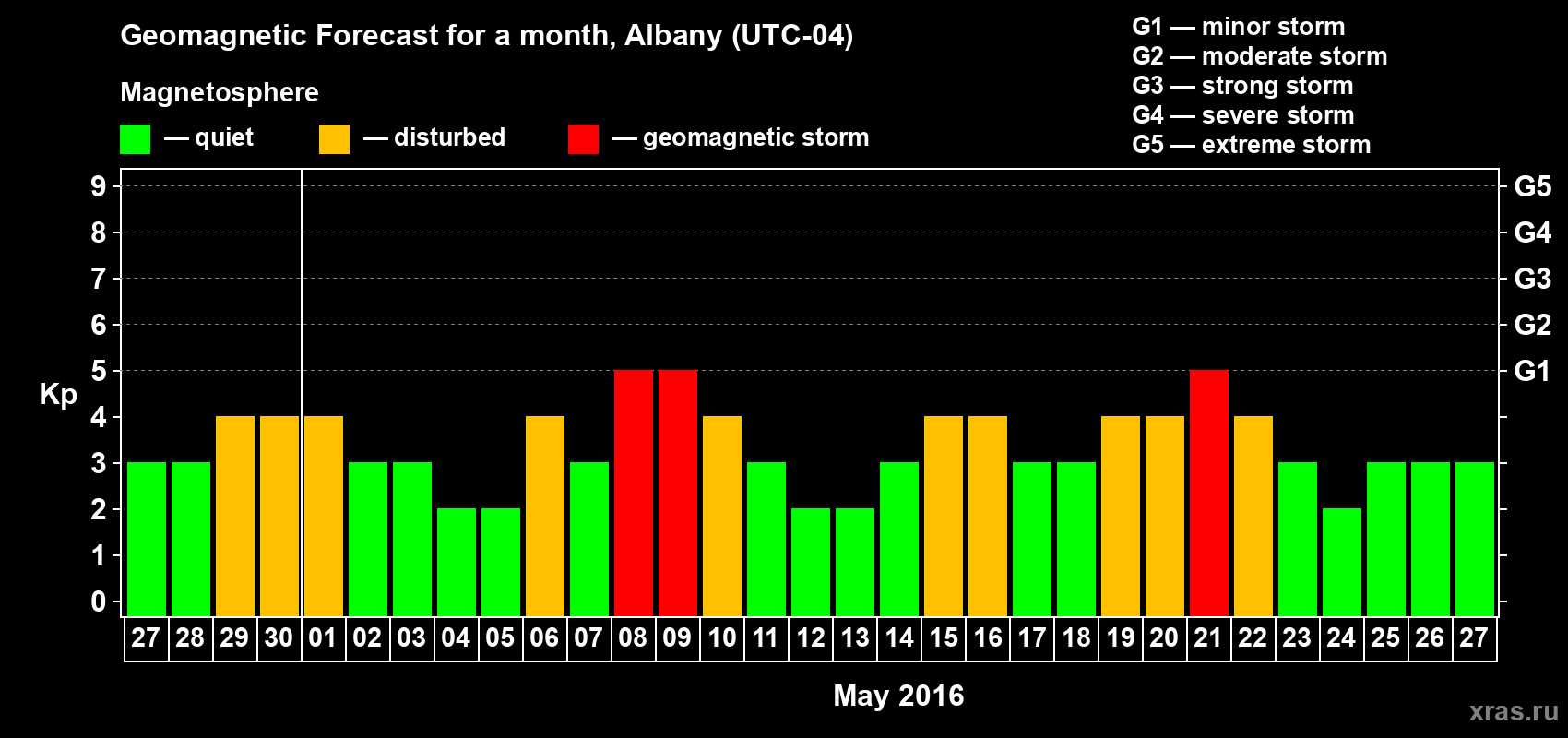 Geomagnetic Forecast for a month, Albany (UTC-04)

Magnetosphere

— quiet — disturbed — geomagnetic storm

G1 — minor storm
G2 — moderate storm
G3 — strong storm
G4 — severe storm
G5 — extreme storm

Kp

9 8 7 6 5 4 3 2 1 0

G5 G4 G3 G2 G1

27 28 29 30 01 02 03 04 05 06 07 08 09 10 11 12 13 14 15 16 17 18 19 20 21 22 23 24 25 26 27

May 2016

xras.ru